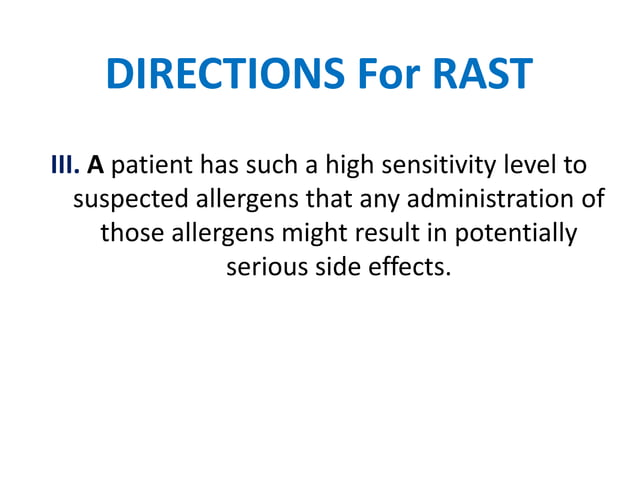 DIRECTIONS For RAST

III. A patient has such a high sensitivity level to suspected allergens that any administration of those allergens might result in potentially serious side effects.